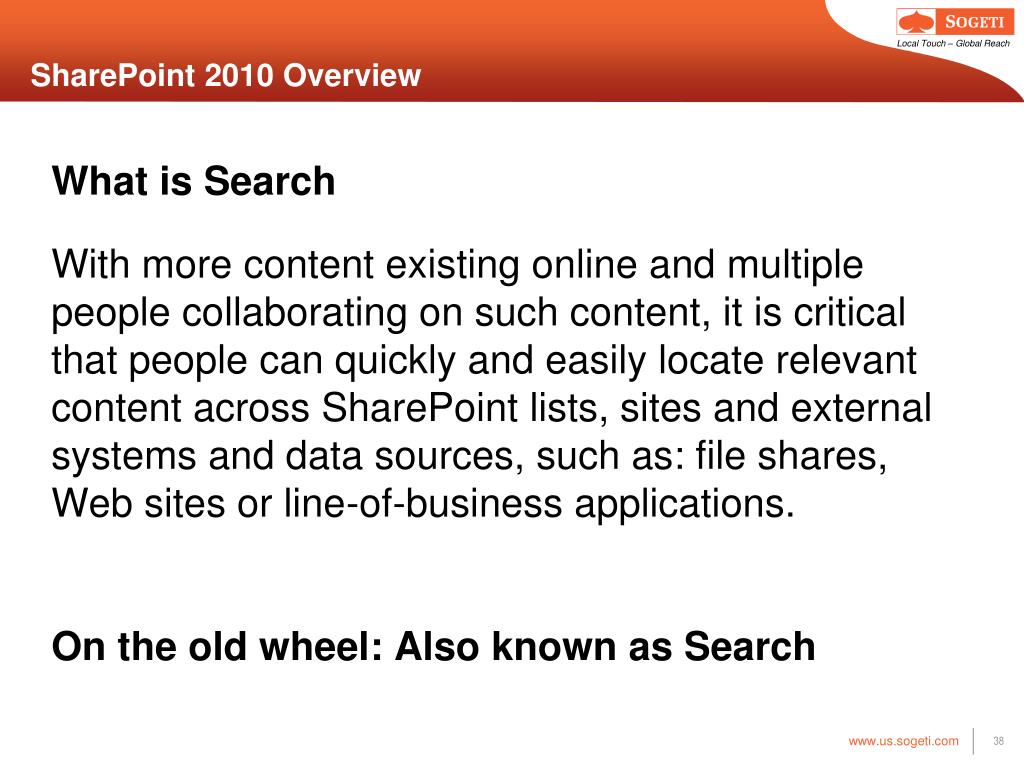 SOGETI
Local Touch – Global Reach

SharePoint 2010 Overview

What is Search

With more content existing online and multiple people collaborating on such content, it is critical that people can quickly and easily locate relevant content across SharePoint lists, sites and external systems and data sources, such as: file shares, Web sites or line-of-business applications.

On the old wheel: Also known as Search

www.us.sogeti.com 38